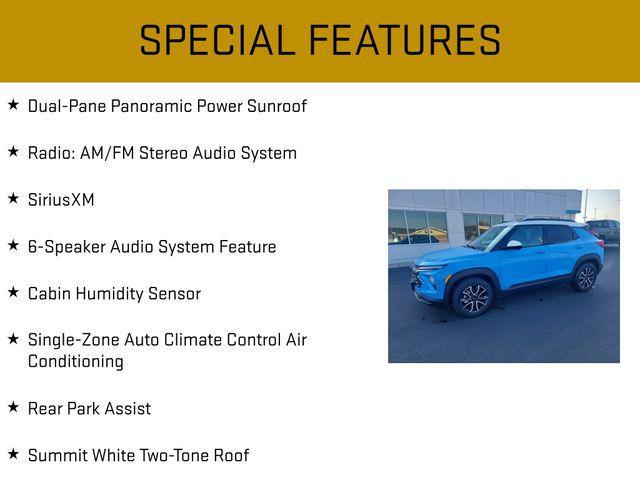 SPECIAL FEATURES

★ Dual-Pane Panoramic Power Sunroof

★ Radio: AM/FM Stereo Audio System

★ SiriusXM

★ 6-Speaker Audio System Feature

★ Cabin Humidity Sensor

★ Single-Zone Auto Climate Control Air Conditioning

★ Rear Park Assist

★ Summit White Two-Tone Roof